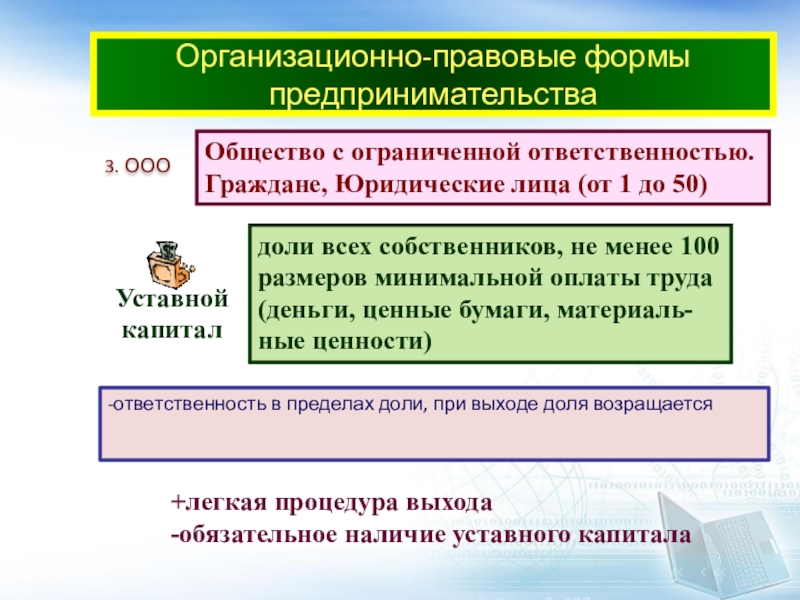 Организационно-правовые формы предпринимательства

3. ООО

Общество с ограниченной ответственностью. Граждане, Юридические лица (от 1 до 50)

Уставной капитал

доли всех собственников, не менее 100 размеров минимальной оплаты труда (деньги, ценные бумаги, материальные ценности)

-ответственность в пределах доли, при выходе доля возращается

+легкая процедура выхода
-обязательное наличие уставного капитала